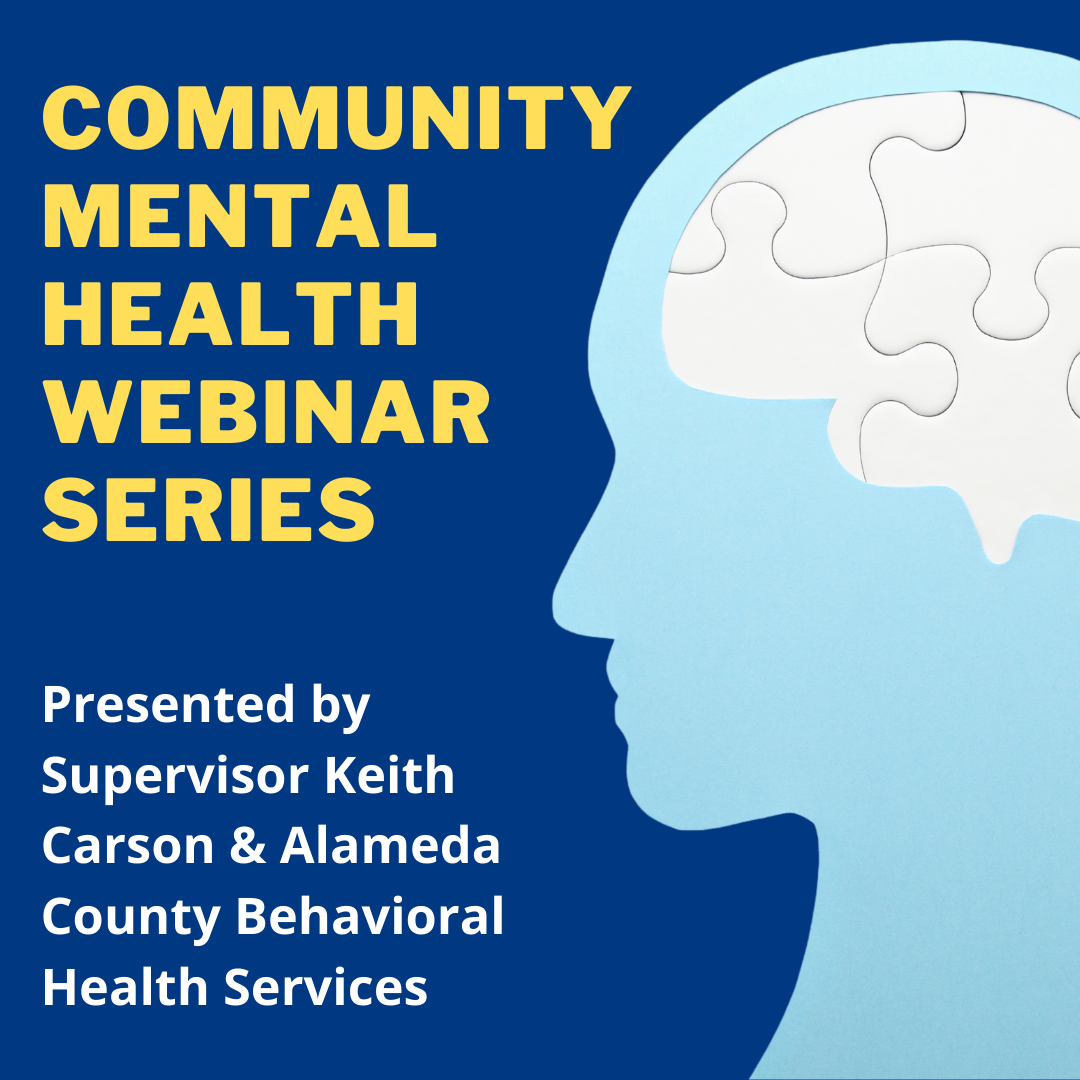 COMMUNITY MENTAL HEALTH WEBINAR SERIES

Presented by Supervisor Keith Carson & Alameda County Behavioral Health Services